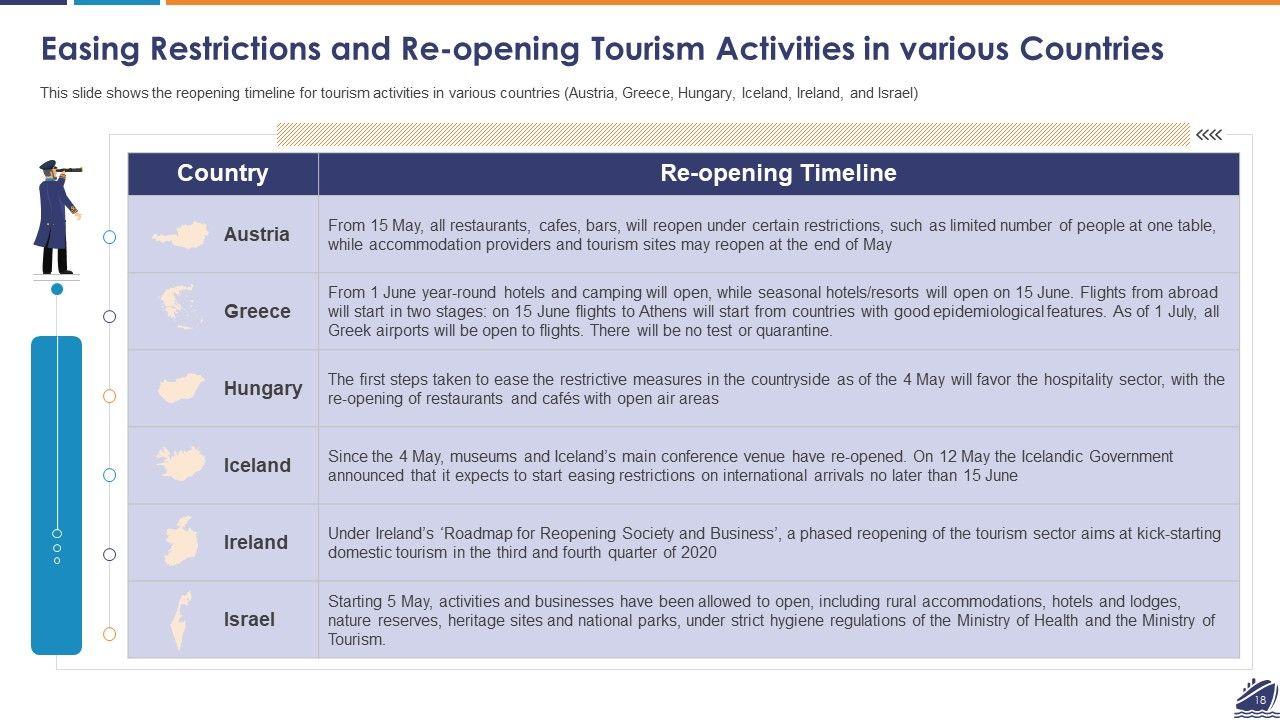 Easing Restrictions and Re-opening Tourism Activities in various Countries

This slide shows the reopening timeline for tourism activities in various countries (Austria, Greece, Hungary, Iceland, Ireland, and Israel)

| Country | Re-opening Timeline |
|---|---|
| Austria | From 15 May, all restaurants, cafes, bars, will reopen under certain restrictions, such as limited number of people at one table, while accommodation providers and tourism sites may reopen at the end of May |
| Greece | From 1 June year-round hotels and camping will open, while seasonal hotels/resorts will open on 15 June. Flights from abroad will start in two stages: on 15 June flights to Athens will start from countries with good epidemiological features. As of 1 July, all Greek airports will be open to flights. There will be no test or quarantine. |
| Hungary | The first steps taken to ease the restrictive measures in the countryside as of the 4 May will favor the hospitality sector, with the re-opening of restaurants and cafés with open air areas |
| Iceland | Since the 4 May, museums and Iceland's main conference venue have re-opened. On 12 May the Icelandic Government announced that it expects to start easing restrictions on international arrivals no later than 15 June |
| Ireland | Under Ireland's 'Roadmap for Reopening Society and Business', a phased reopening of the tourism sector aims at kick-starting domestic tourism in the third and fourth quarter of 2020 |
| Israel | Starting 5 May, activities and businesses have been allowed to open, including rural accommodations, hotels and lodges, nature reserves, heritage sites and national parks, under strict hygiene regulations of the Ministry of Health and the Ministry of Tourism. |

18